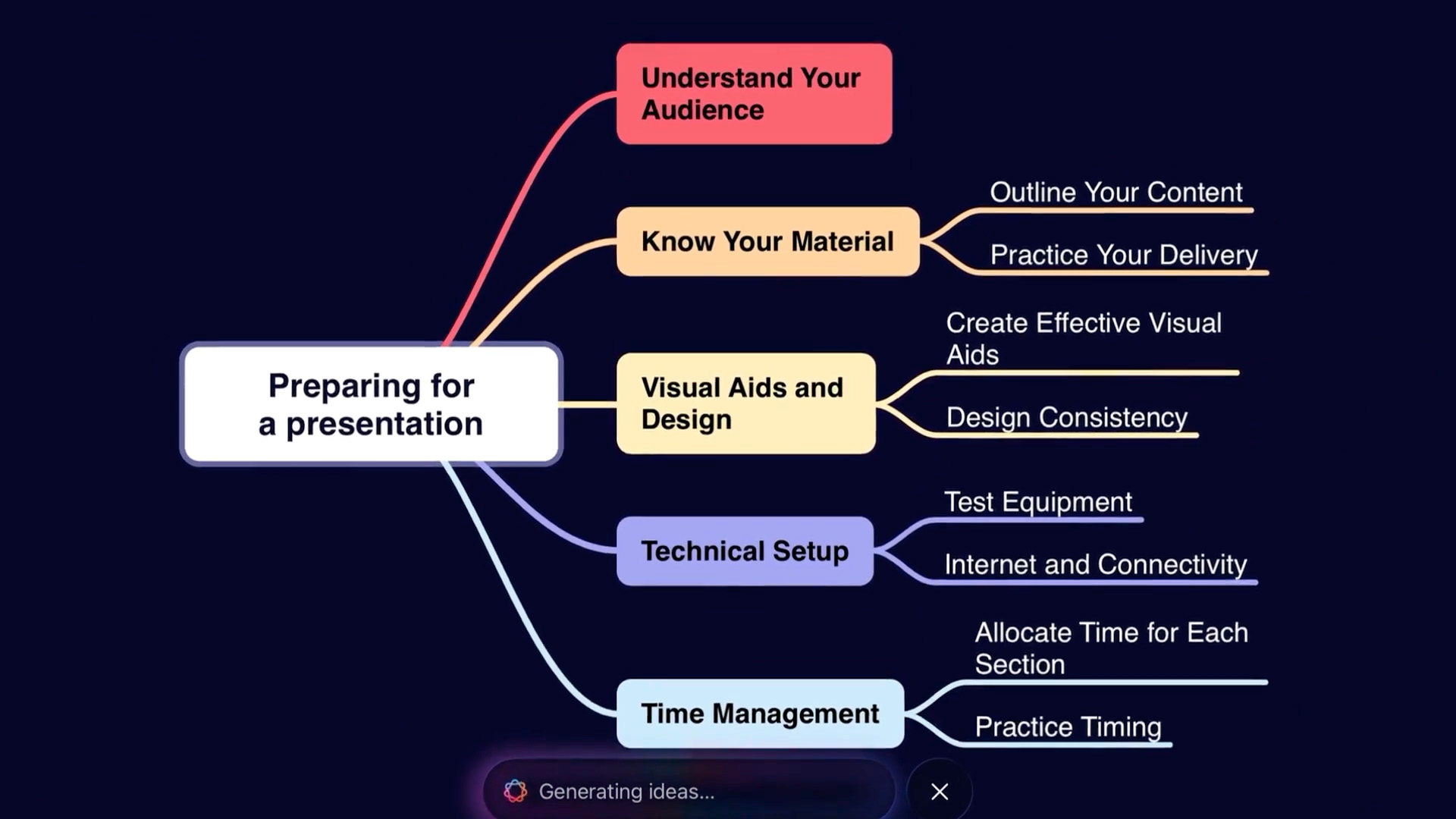 Preparing for a presentation

Understand Your Audience

Know Your Material

Outline Your Content

Practice Your Delivery

Visual Aids and Design

Create Effective Visual Aids

Design Consistency

Technical Setup

Test Equipment

Internet and Connectivity

Time Management

Allocate Time for Each Section

Practice Timing

Generating ideas...